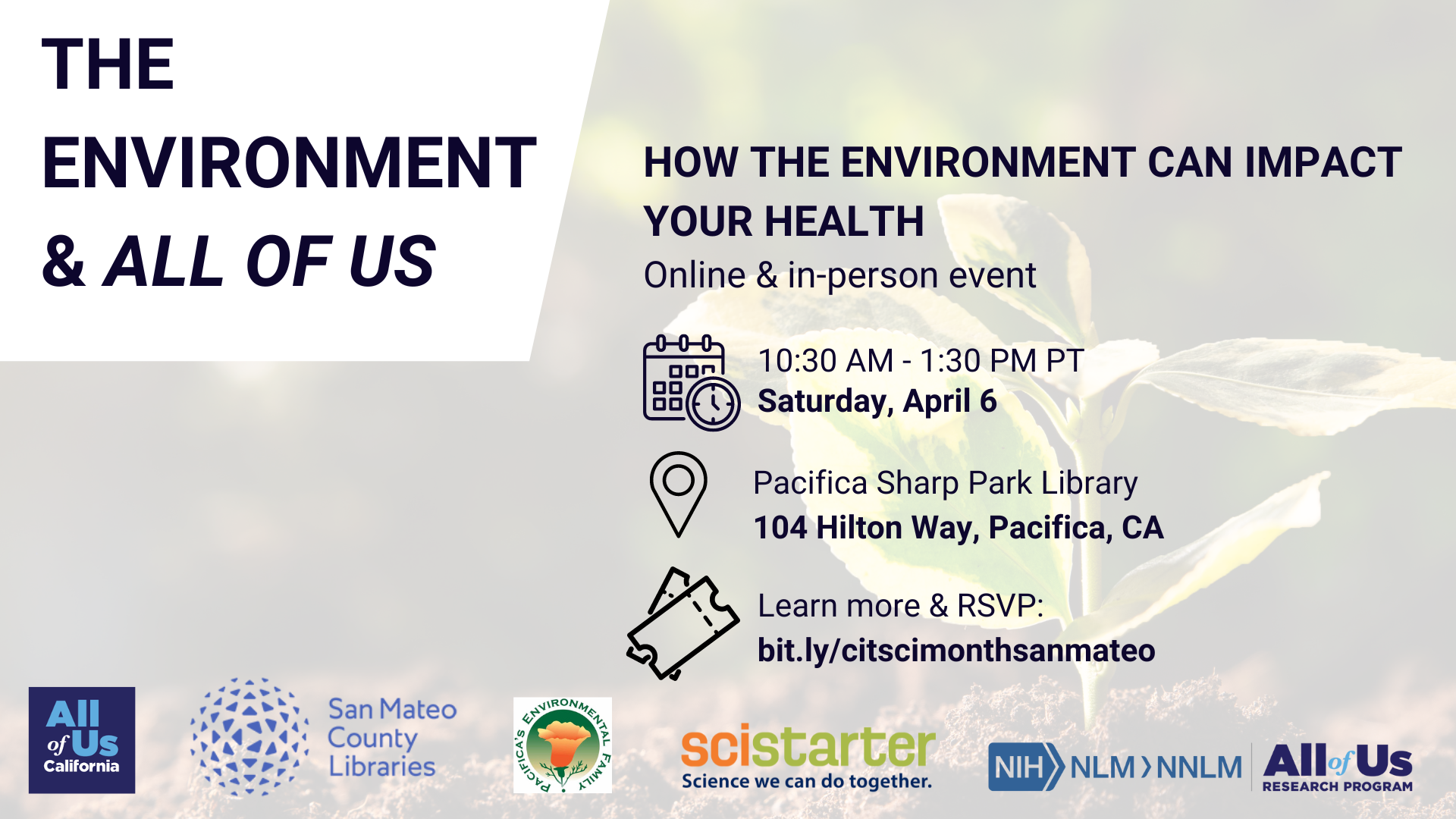 THE ENVIRONMENT & ALL OF US

HOW THE ENVIRONMENT CAN IMPACT YOUR HEALTH

Online & in-person event

10:30 AM - 1:30 PM PT
Saturday, April 6

Pacifica Sharp Park Library
104 Hilton Way, Pacifica, CA

Learn more & RSVP:
bit.ly/citscimonthsanmateo

All of Us California

San Mateo County Libraries

PACIFICA'S ENVIRONMENTAL FAMILY

scistarter
Science we can do together.

NIH NLM NNLM

All of Us RESEARCH PROGRAM